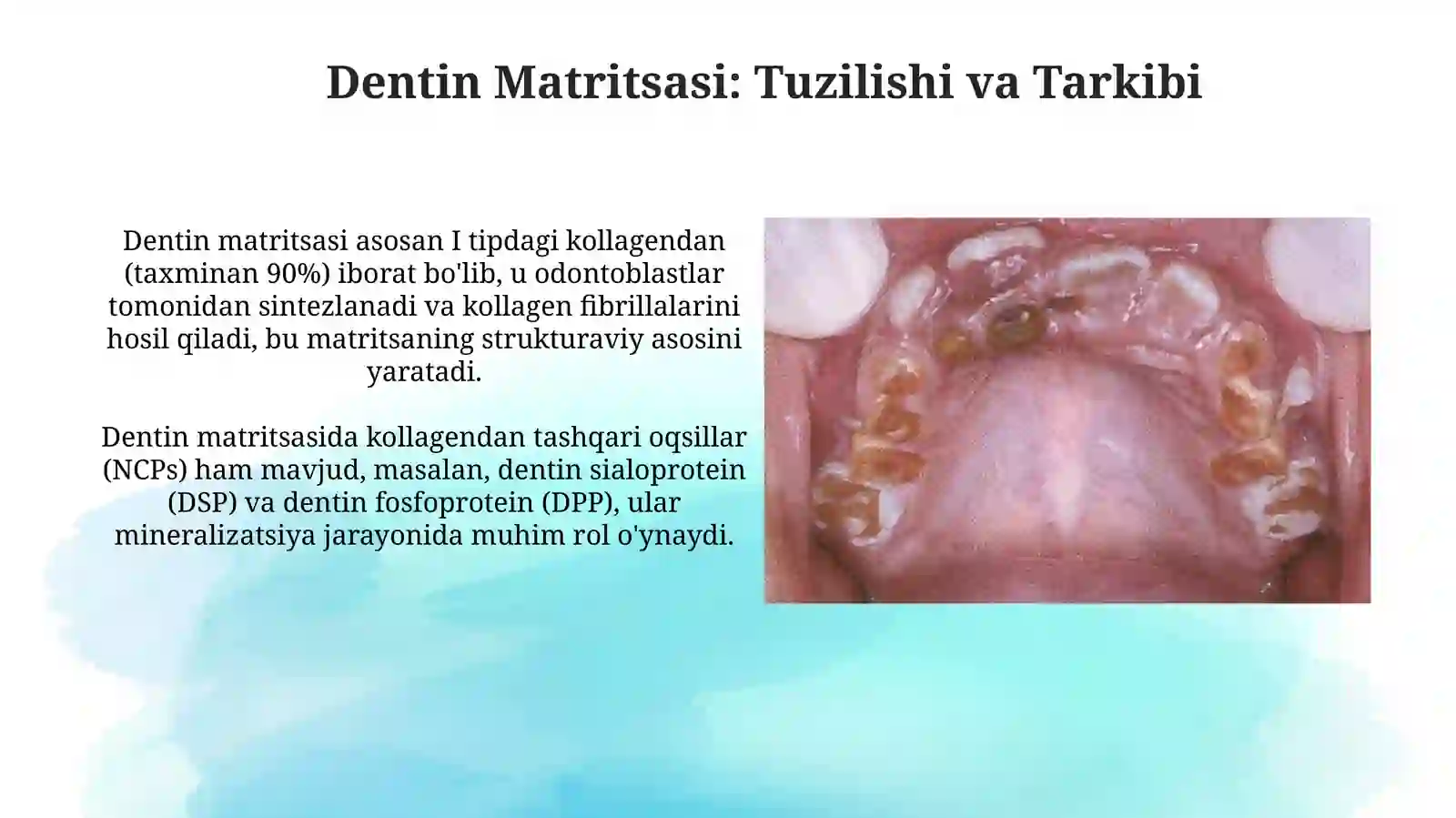 Dentin Matritsasi: Tuzilishi va Tarkibi

Dentin matritsasi asosan I tipdagi kollagendan (taxminan 90%) iborat bo'lib, u odontoblastlar tomonidan sintezlanadi va kollagen fibrillalarini hosil qiladi, bu matritsaning strukturaviy asosini yaratadi.

Dentin matritsasida kollagendan tashqari oqsillar (NCPs) ham mavjud, masalan, dentin sialoprotein (DSP) va dentin fosfoprotein (DPP), ular mineralizatsiya jarayonida muhim rol o'ynaydi.